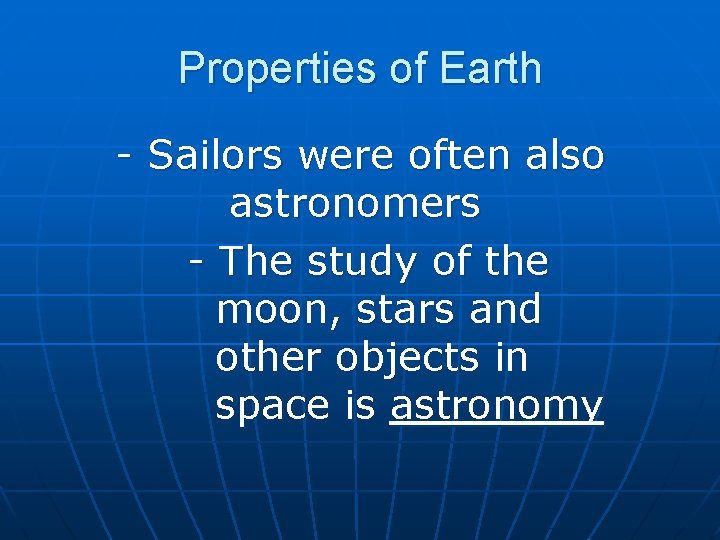 Properties of Earth

- Sailors were often also astronomers

- The study of the moon, stars and other objects in space is astronomy